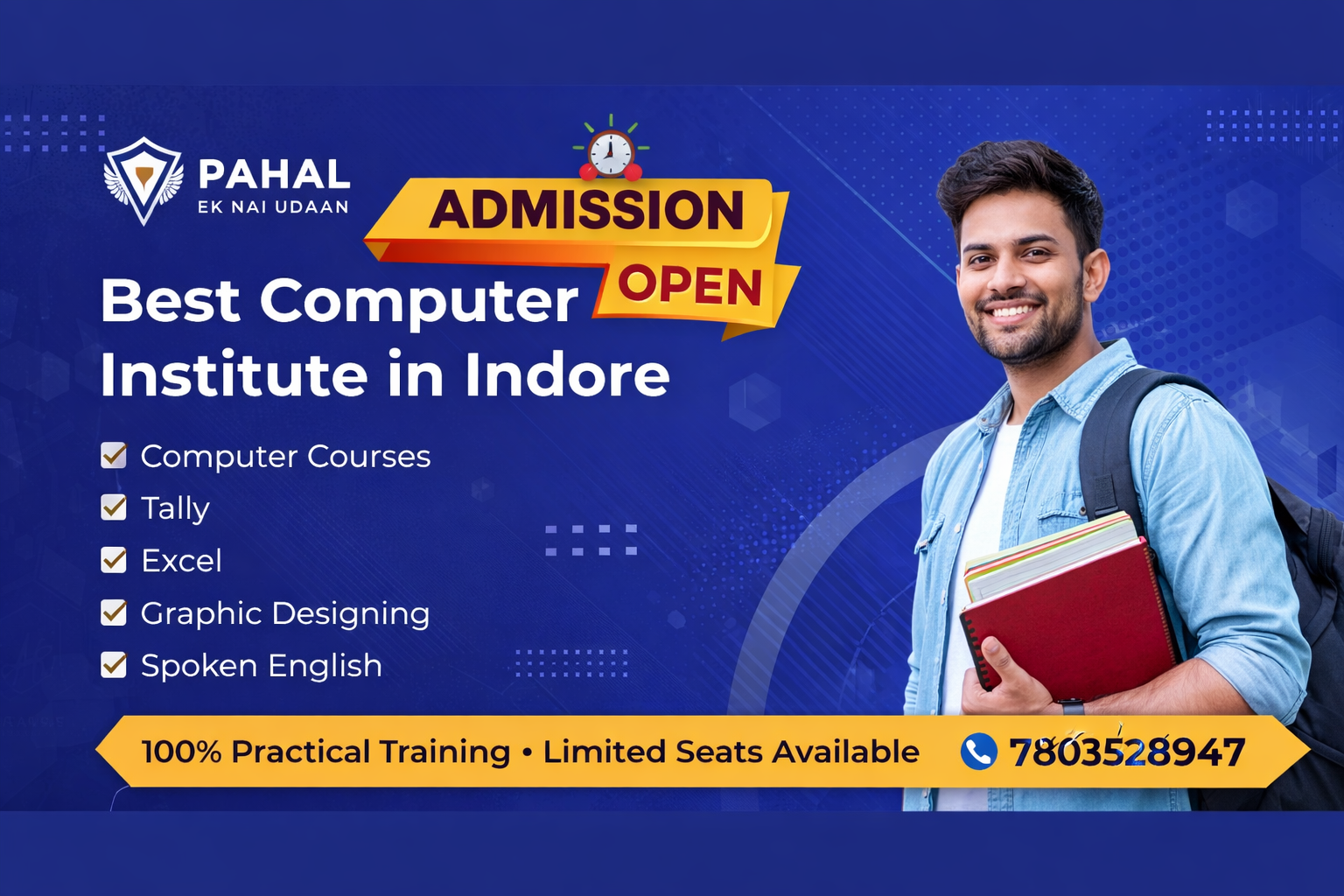 PAHAL
EK NAI UDAAN

ADMISSION
OPEN

Best Computer Institute in Indore

Computer Courses
Tally
Excel
Graphic Designing
Spoken English

100% Practical Training • Limited Seats Available 7803528947